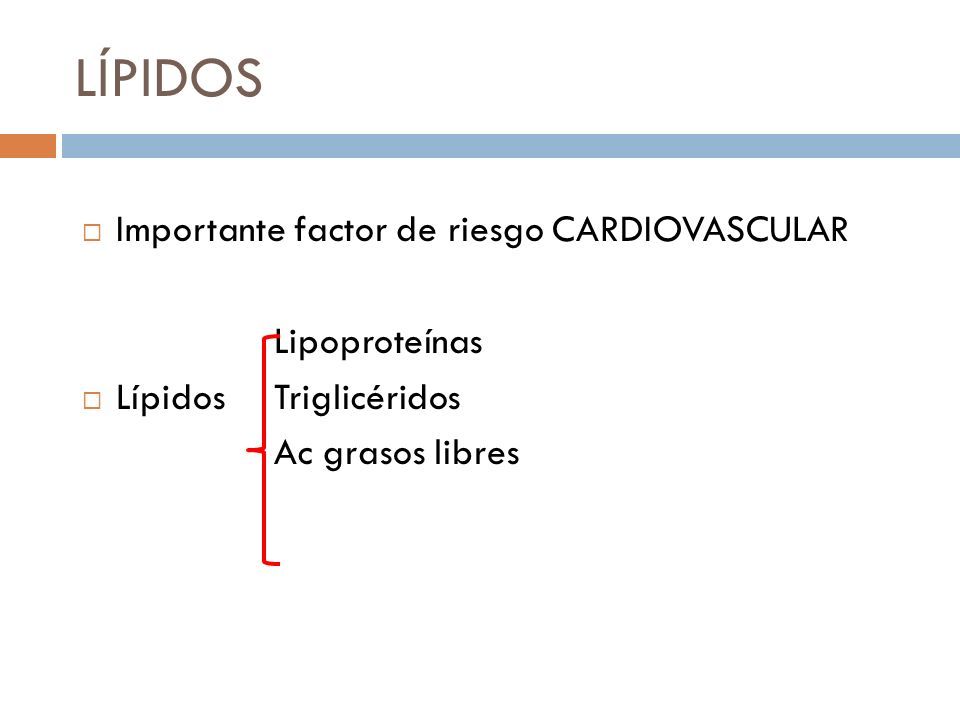 LÍPIDOS

□ Importante factor de riesgo CARDIOVASCULAR

Lipoproteínas
□ Lípidos Triglicéridos
Ac grasos libres